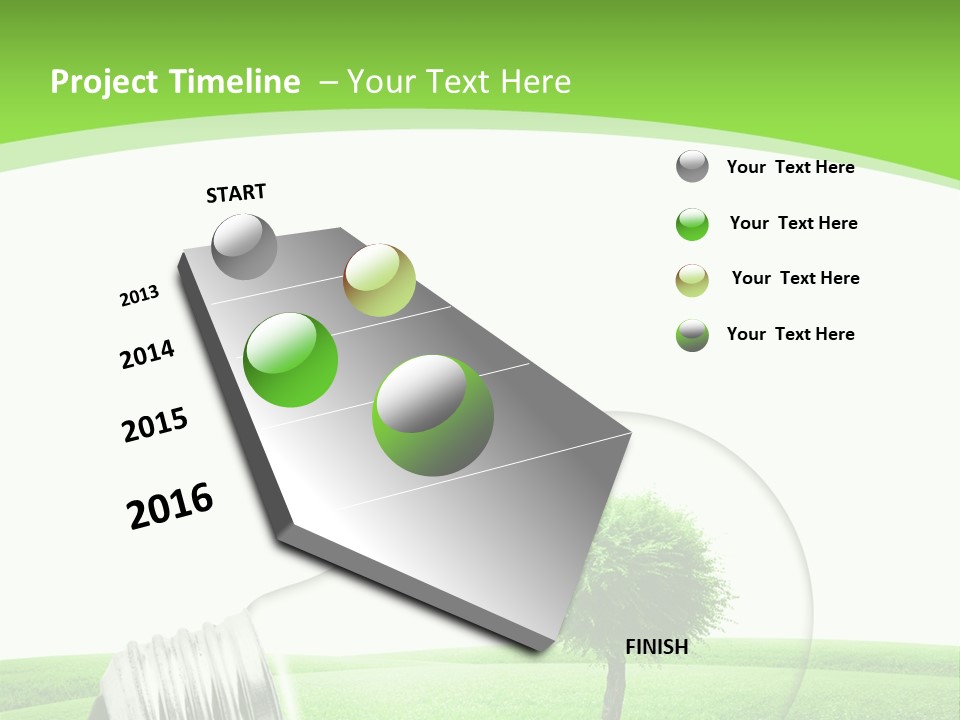 Project Timeline – Your Text Here

START

2013

2014

2015

2016

FINISH

Your Text Here

Your Text Here

Your Text Here

Your Text Here